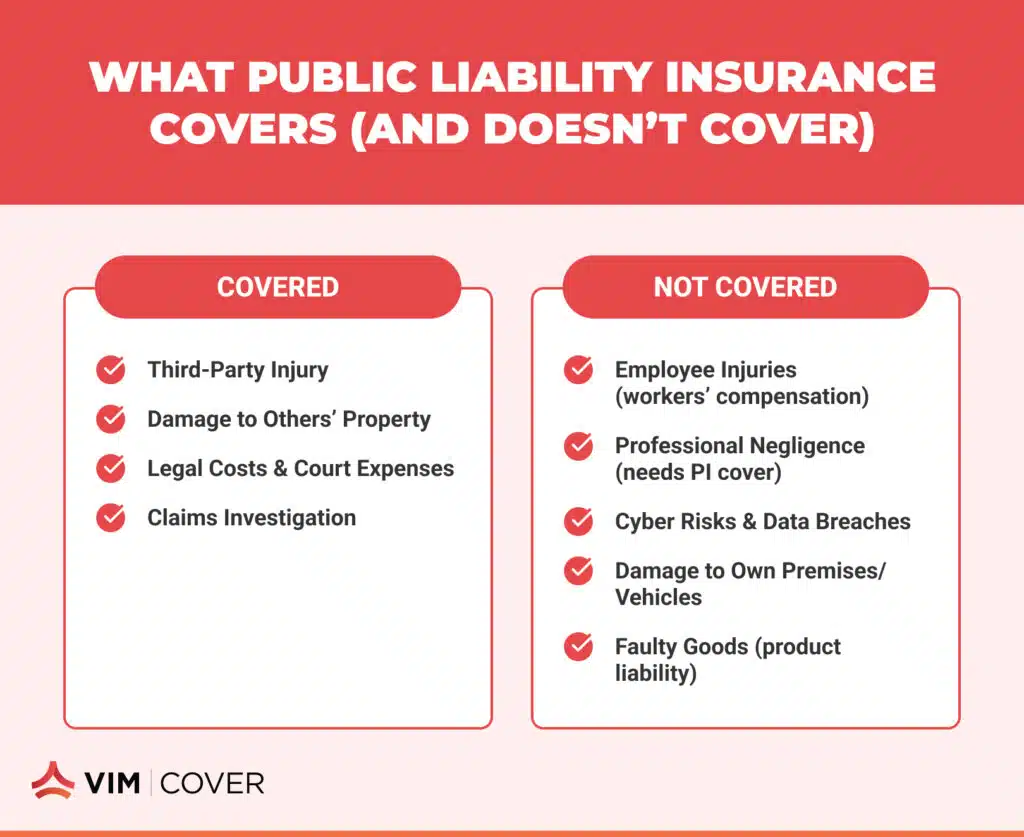 WHAT PUBLIC LIABILITY INSURANCE COVERS (AND DOESN'T COVER)

COVERED

Third-Party Injury

Damage to Others' Property

Legal Costs & Court Expenses

Claims Investigation

NOT COVERED

Employee Injuries (workers' compensation)

Professional Negligence (needs PI cover)

Cyber Risks & Data Breaches

Damage to Own Premises/ Vehicles

Faulty Goods (product liability)

VIM | COVER